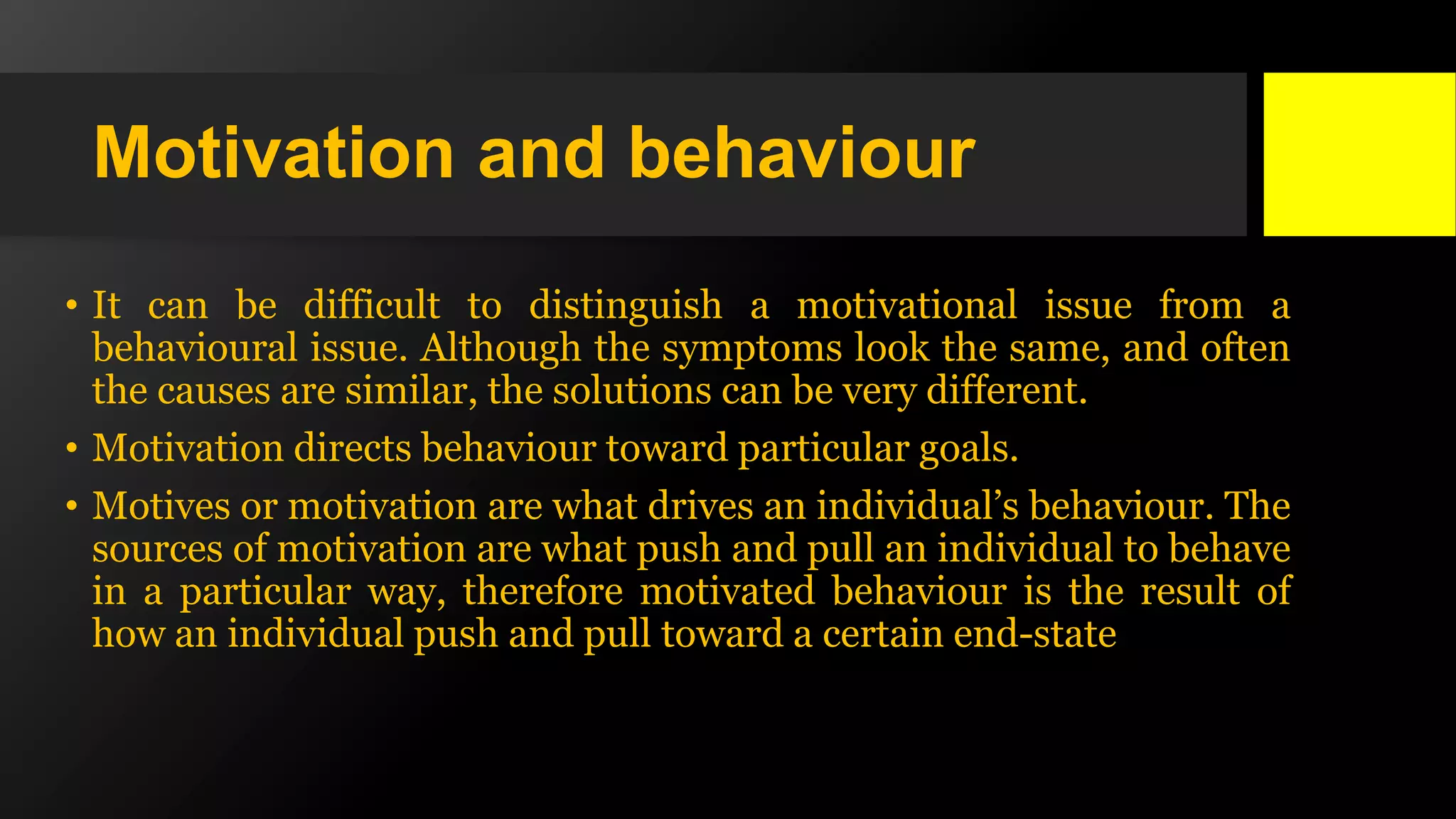 Motivation and behaviour

• It can be difficult to distinguish a motivational issue from a behavioural issue. Although the symptoms look the same, and often the causes are similar, the solutions can be very different.

• Motivation directs behaviour toward particular goals.

• Motives or motivation are what drives an individual’s behaviour. The sources of motivation are what push and pull an individual to behave in a particular way, therefore motivated behaviour is the result of how an individual push and pull toward a certain end-state